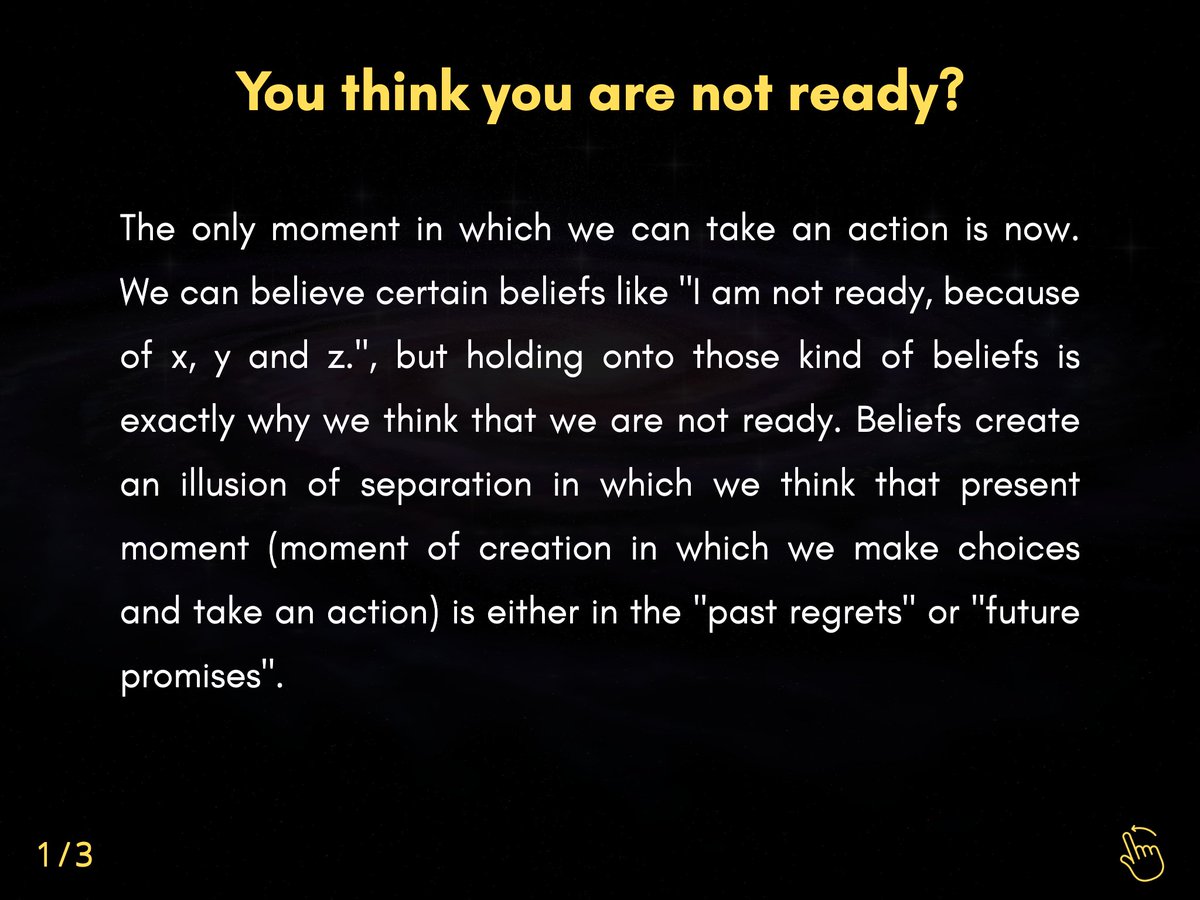 You think you are not ready?

The only moment in which we can take an action is now. We can believe certain beliefs like "I am not ready, because of x, y and z.", but holding onto those kind of beliefs is exactly why we think that we are not ready. Beliefs create an illusion of separation in which we think that present moment (moment of creation in which we make choices and take an action) is either in the "past regrets" or "future promises".

1/3